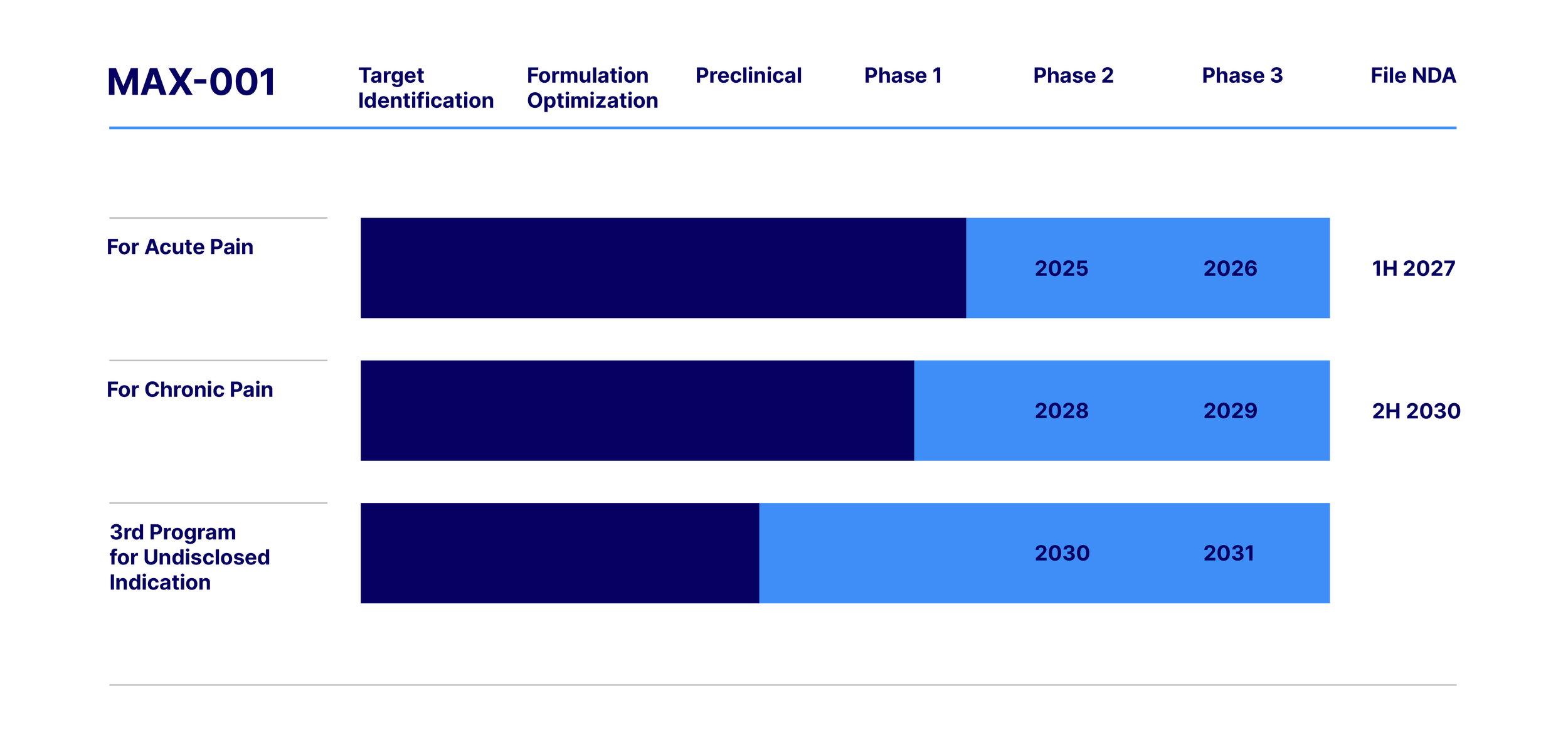 | MAX-001 | Target Identification | Formulation Optimization | Preclinical | Phase 1 | Phase 2 | Phase 3 | File NDA |
|---|---|---|---|---|---|---|---|
| For Acute Pain | | | | | 2025 | 2026 | 1H 2027 |
| For Chronic Pain | | | | | 2028 | 2029 | 2H 2030 |
| 3rd Program for Undisclosed Indication | | | | | 2030 | 2031 | |